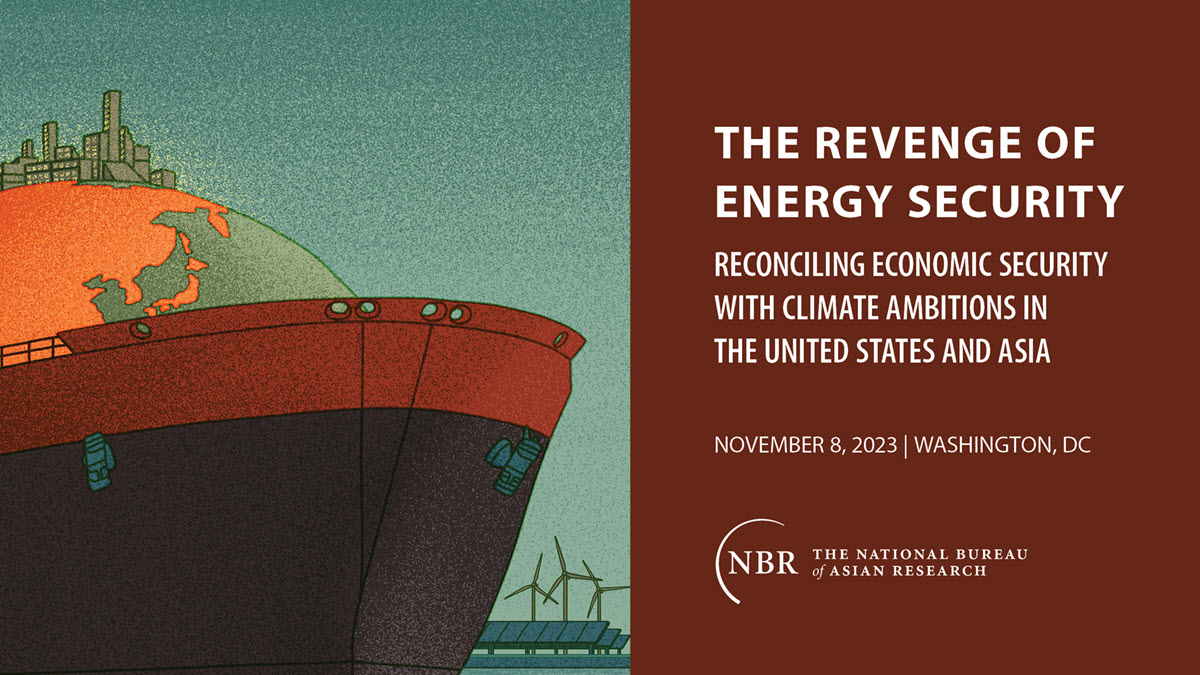 THE REVENGE OF ENERGY SECURITY

RECONCILING ECONOMIC SECURITY WITH CLIMATE AMBITIONS IN THE UNITED STATES AND ASIA

NOVEMBER 8, 2023 | WASHINGTON, DC

NBR THE NATIONAL BUREAU of ASIAN RESEARCH